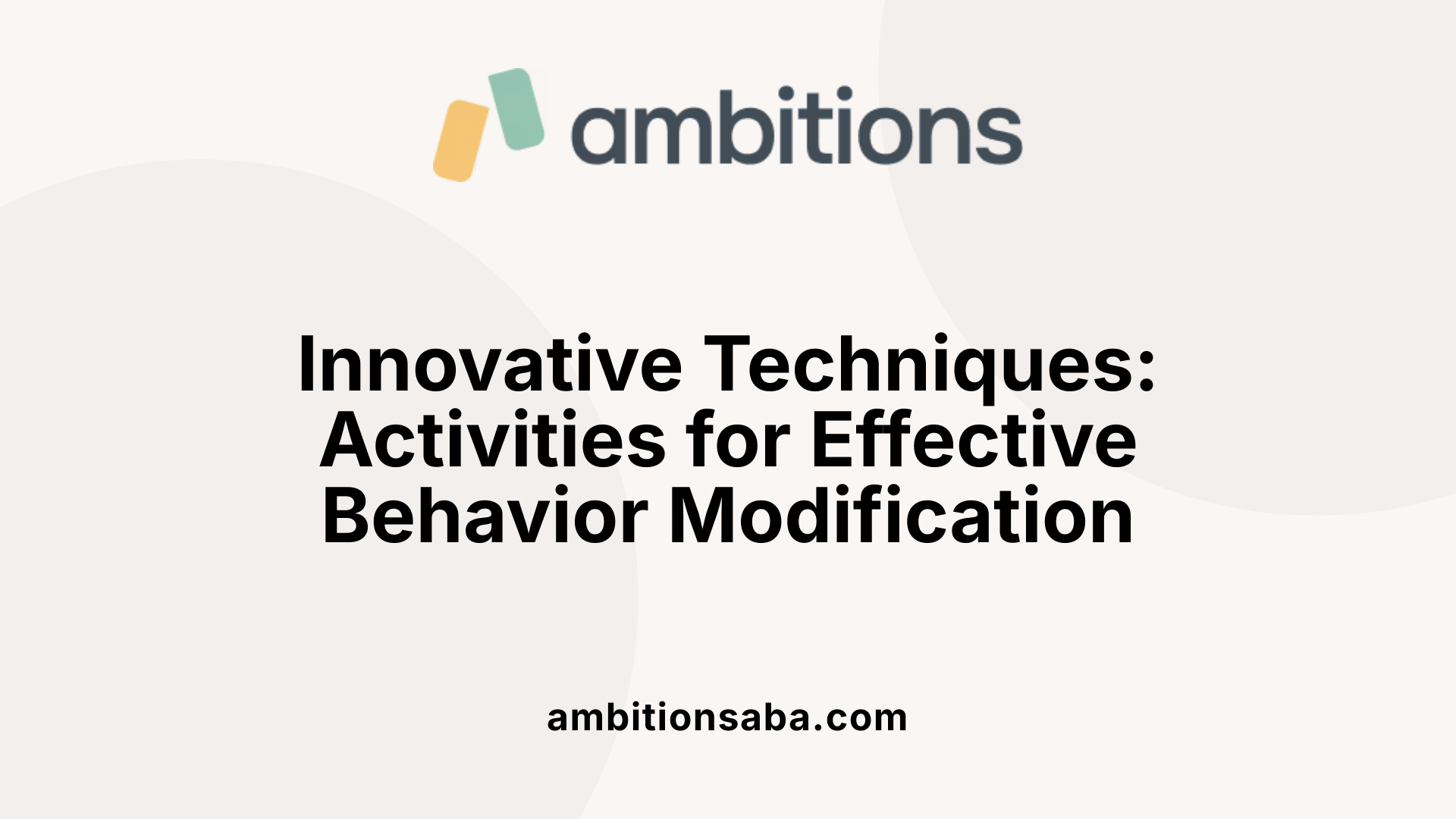 ambitions

Innovative Techniques: Activities for Effective Behavior Modification

ambitionsaba.com